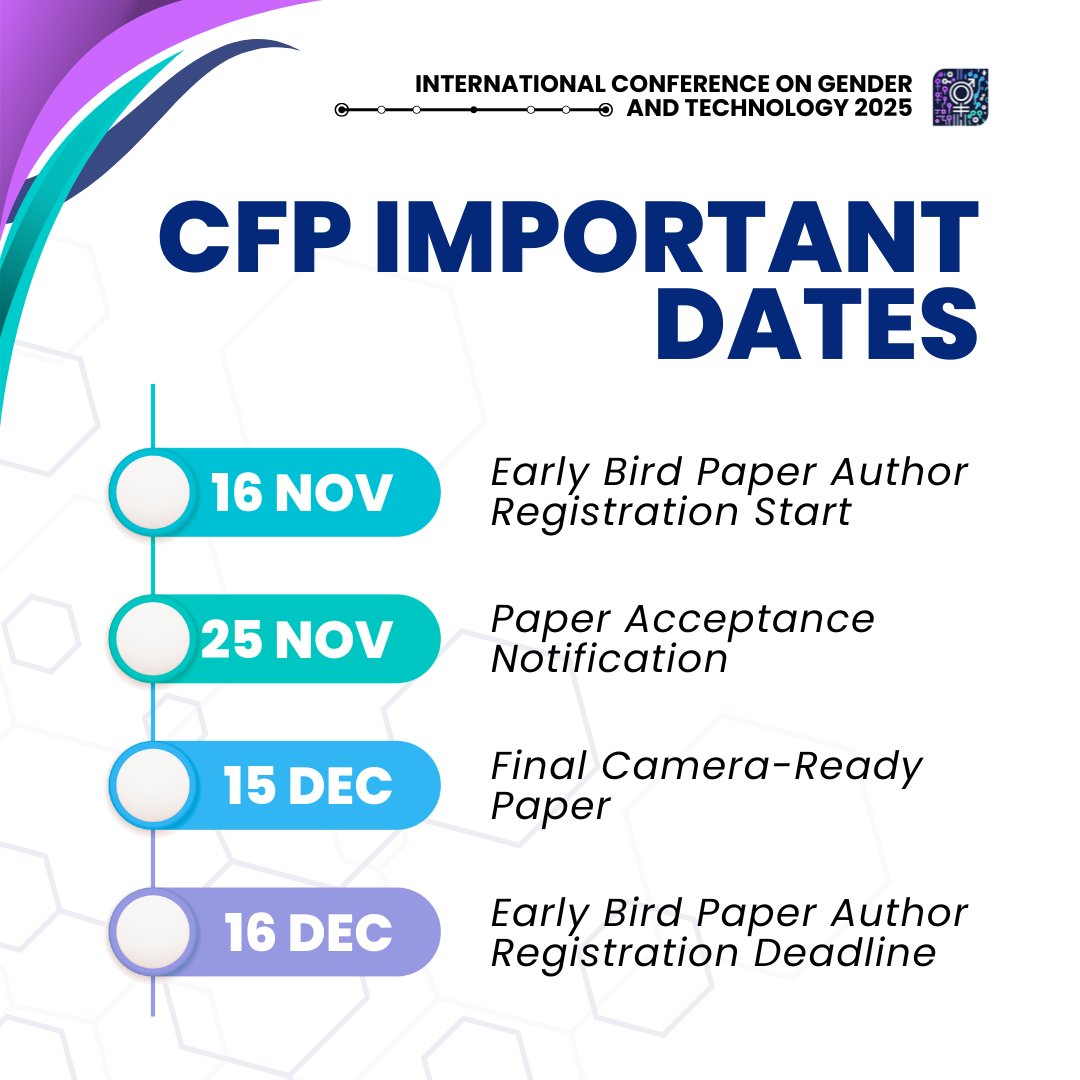 INTERNATIONAL CONFERENCE ON GENDER AND TECHNOLOGY 2025

CFP IMPORTANT DATES

16 NOV
Early Bird Paper Author Registration Start

25 NOV
Paper Acceptance Notification

15 DEC
Final Camera-Ready Paper

16 DEC
Early Bird Paper Author Registration Deadline